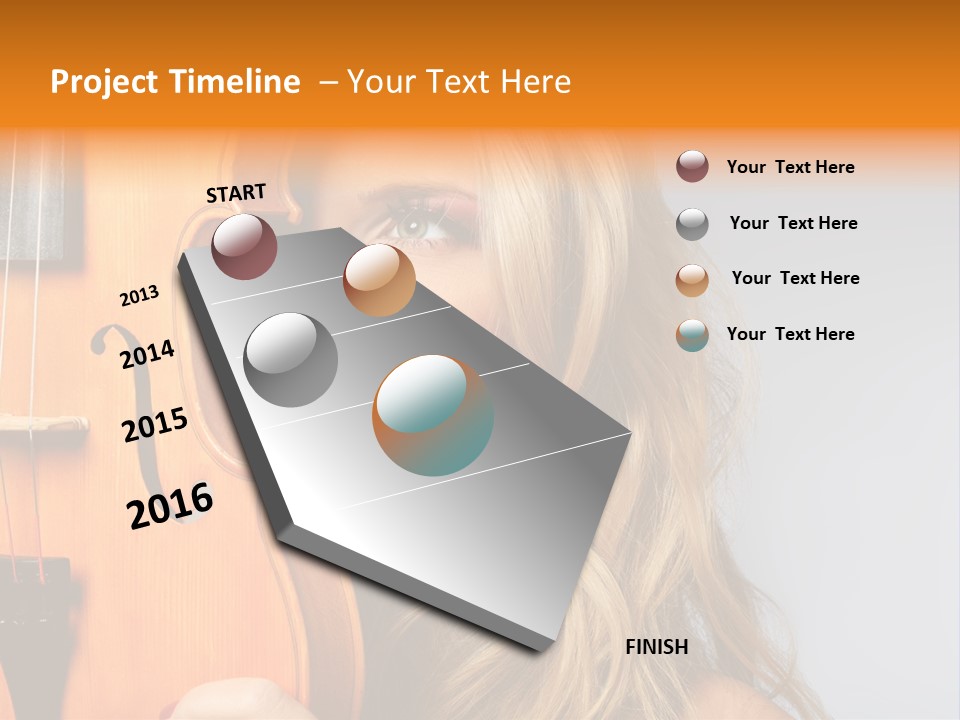 Project Timeline – Your Text Here

START

2013

2014

2015

2016

FINISH

Your Text Here

Your Text Here

Your Text Here

Your Text Here